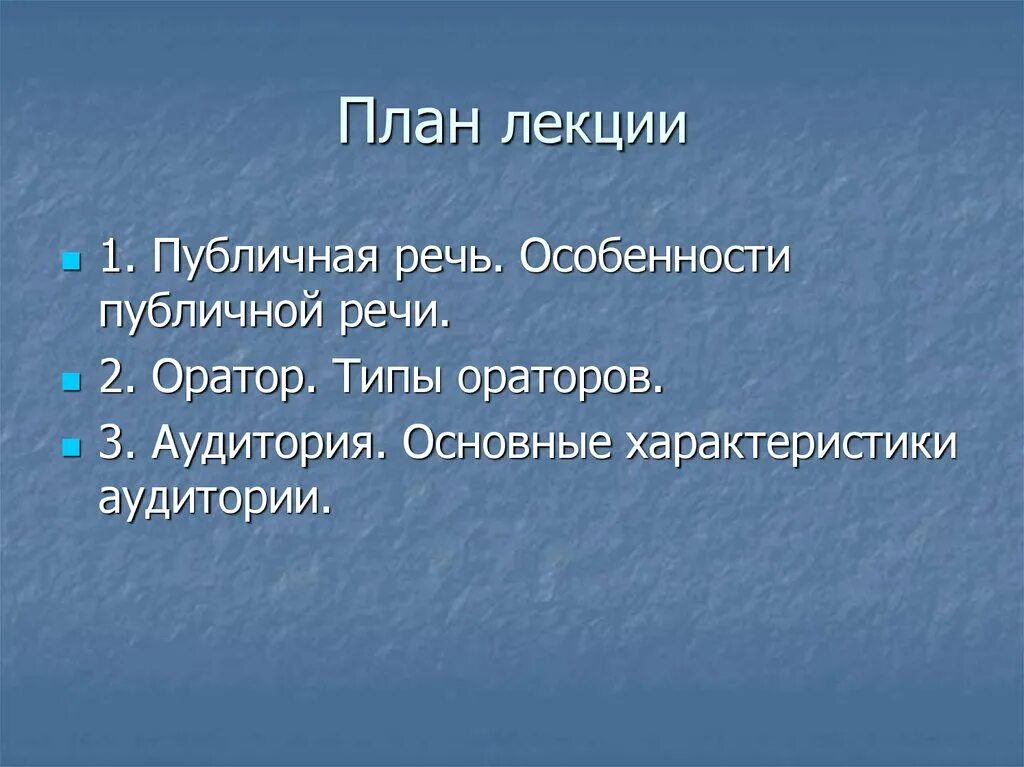 План лекции

1. Публичная речь. Особенности публичной речи.

2. Оратор. Типы ораторов.

3. Аудитория. Основные характеристики аудитории.